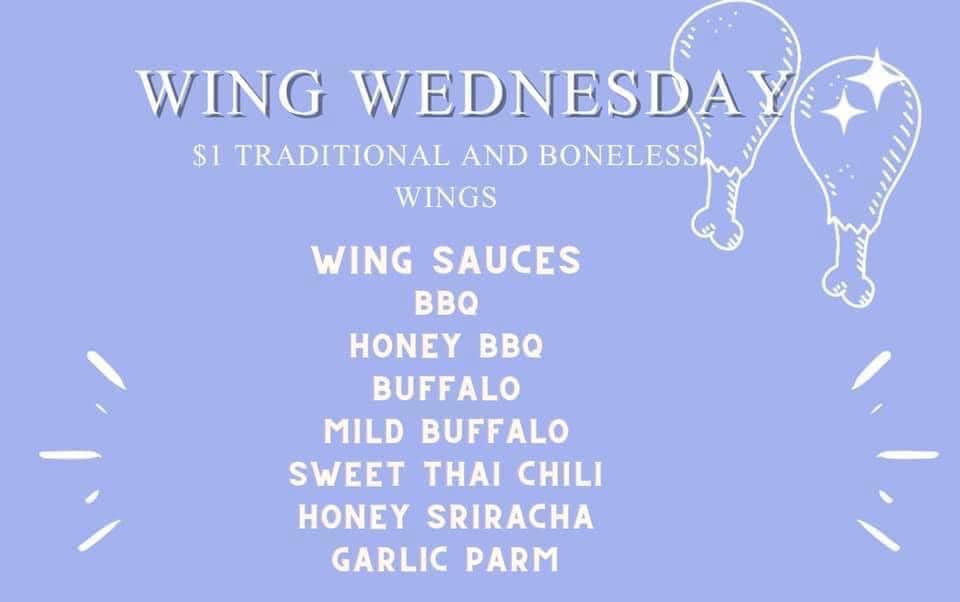 WING WEDNESDAY
$1 TRADITIONAL AND BONELESS WINGS

WING SAUCES
BBQ
HONEY BBQ
BUFFALO
MILD BUFFALO
SWEET THAI CHILI
HONEY SRIRACHA
GARLIC PARM